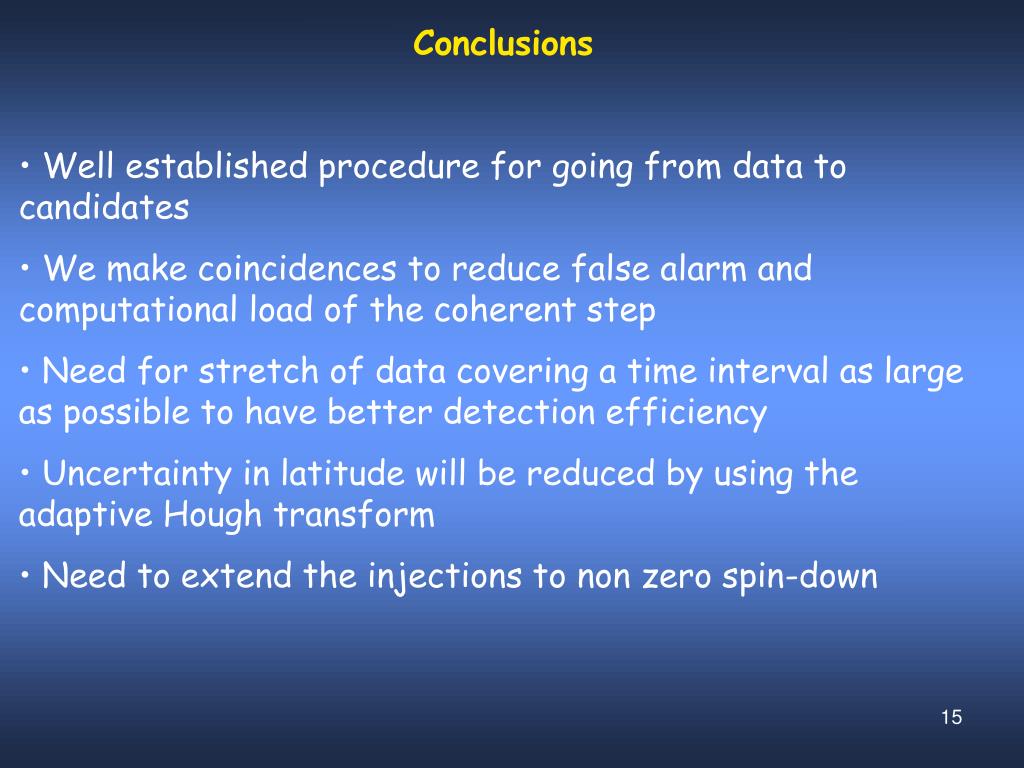 Conclusions

• Well established procedure for going from data to candidates

• We make coincidences to reduce false alarm and computational load of the coherent step

• Need for stretch of data covering a time interval as large as possible to have better detection efficiency

• Uncertainty in latitude will be reduced by using the adaptive Hough transform

• Need to extend the injections to non zero spin-down

15